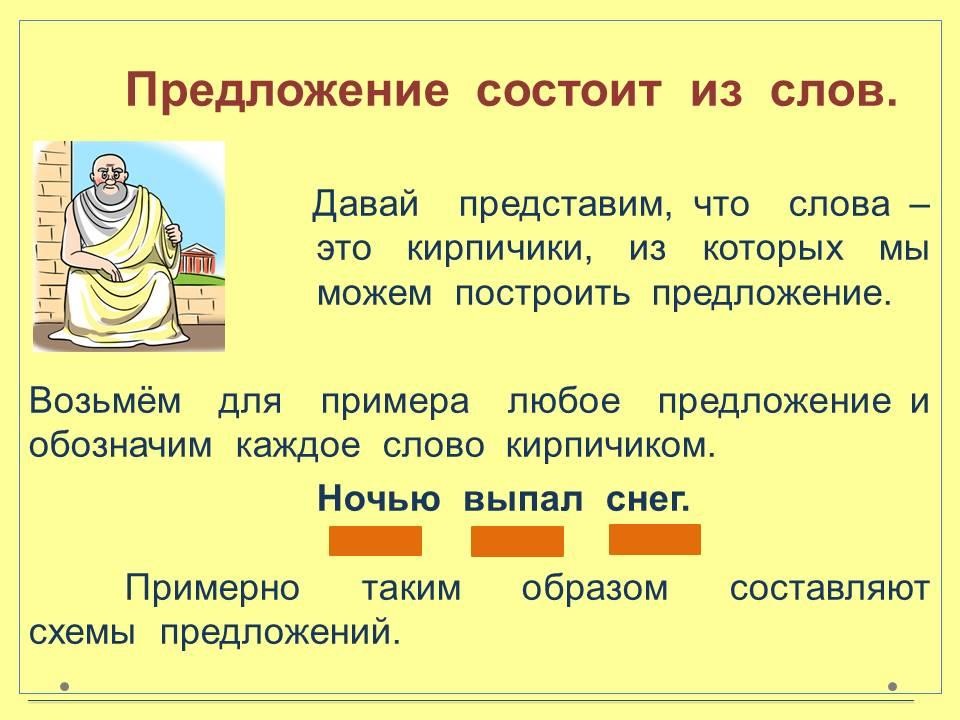 Предложение состоит из слов.

Давай представим, что слова – это кирпичики, из которых мы можем построить предложение.

Возьмём для примера любое предложение и обозначим каждое слово кирпичиком.

Ночью выпал снег.

Примерно таким образом составляют схемы предложений.